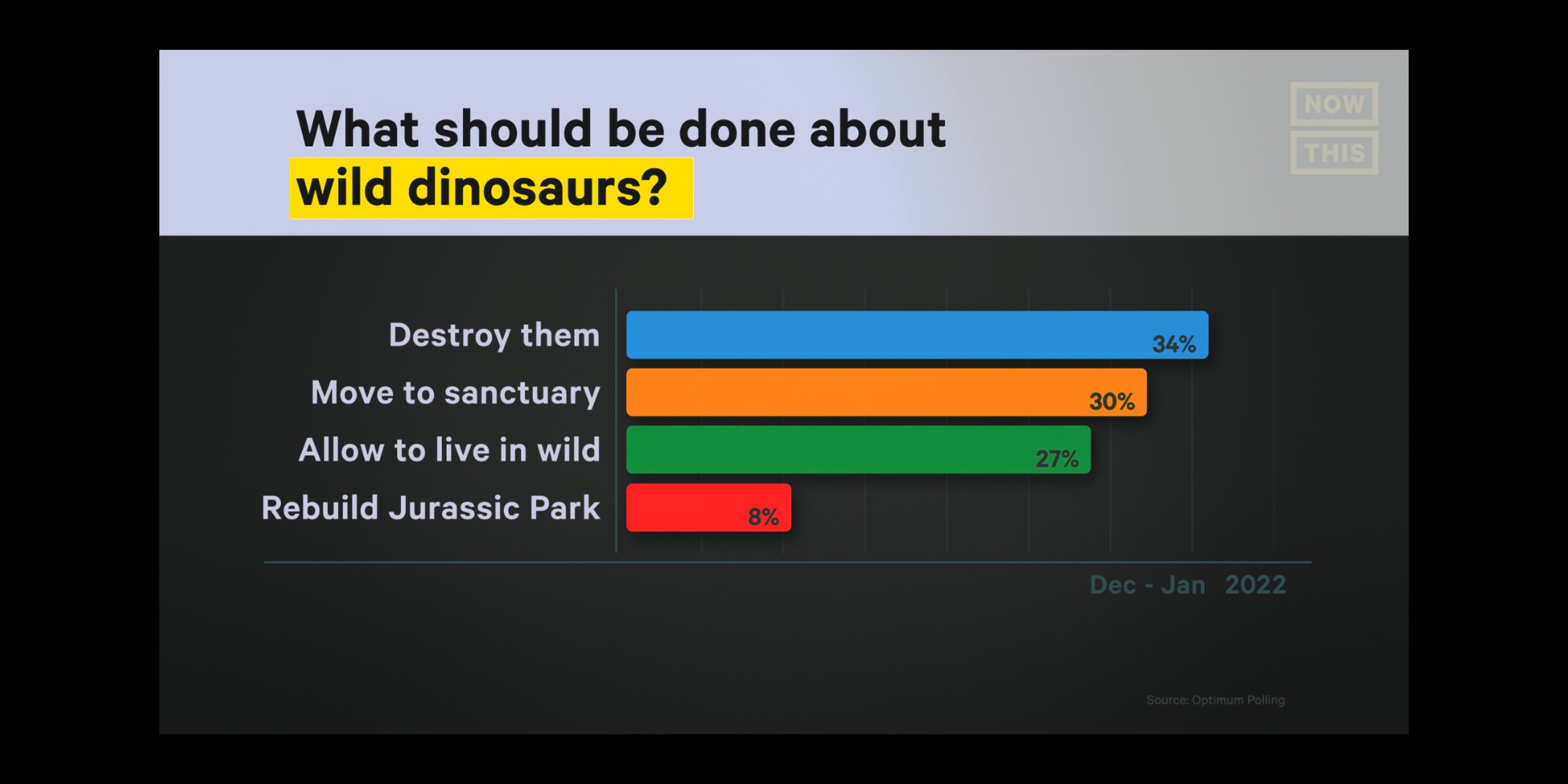 What should be done about wild dinosaurs?

NOW THIS

Destroy them 34%
Move to sanctuary 30%
Allow to live in wild 27%
Rebuild Jurassic Park 8%

Dec - Jan 2022

Source: Optimum Polling